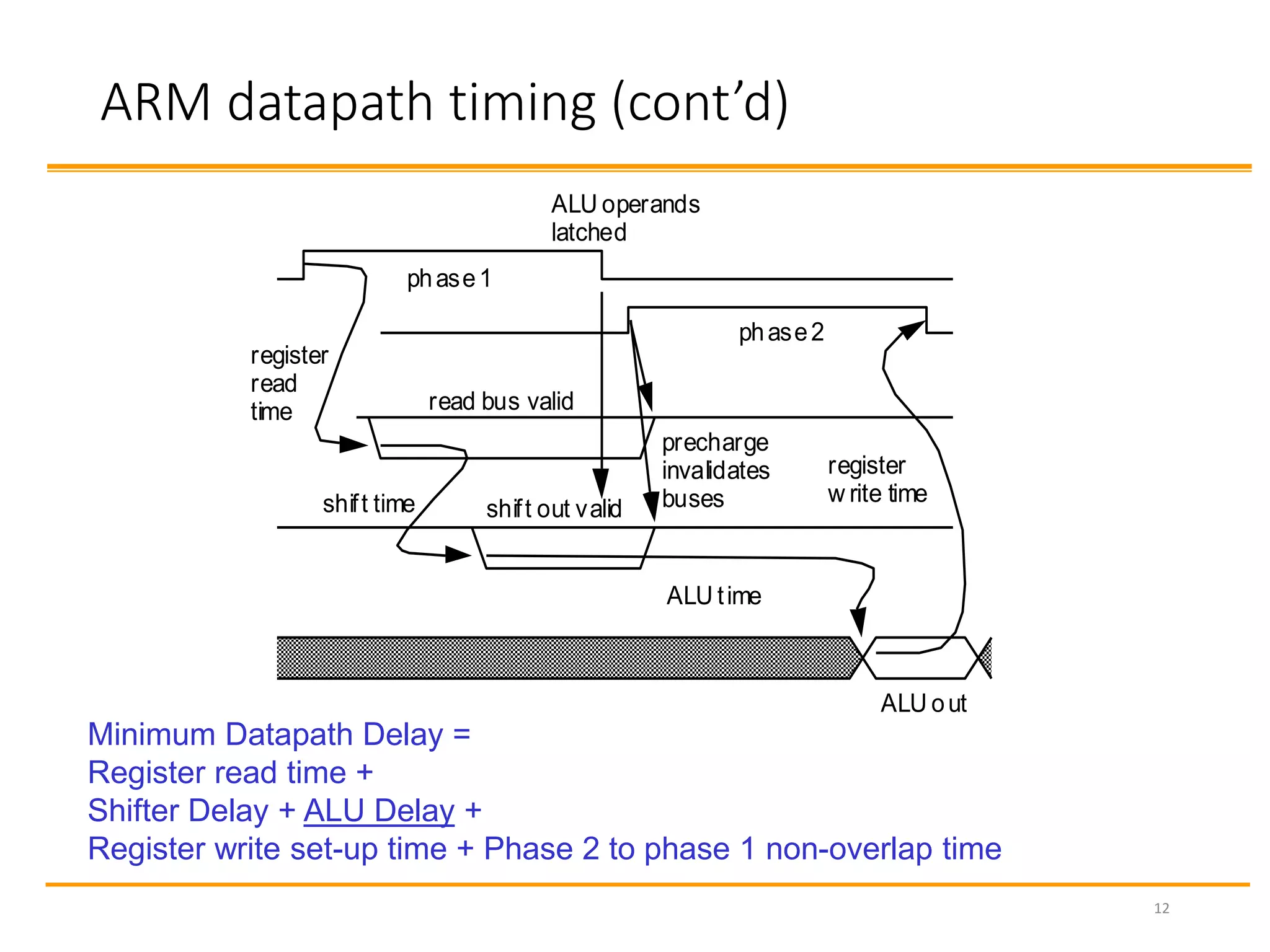 ARM datapath timing (cont'd)

ALU operands latched

phase 1

phase 2

register read time

read bus valid

precharge invalidates buses

register write time

shift time

shift out valid

ALU time

ALU out

Minimum Datapath Delay =
Register read time +
Shifter Delay + ALU Delay +
Register write set-up time + Phase 2 to phase 1 non-overlap time

12